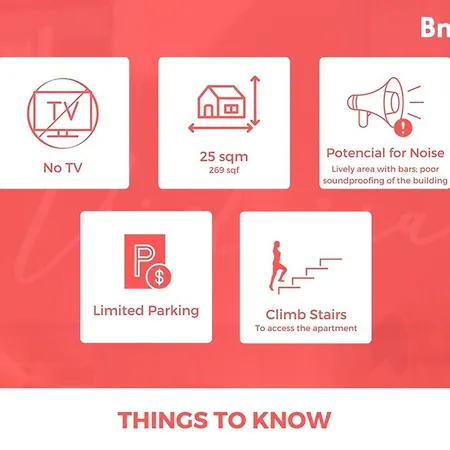 Bn

TV

No TV

25 sqm
269 sqf

Potencial for Noise
Lively area with bars; poor soundproofing of the building

P
$

Limited Parking

Climb Stairs
To access the apartment

THINGS TO KNOW